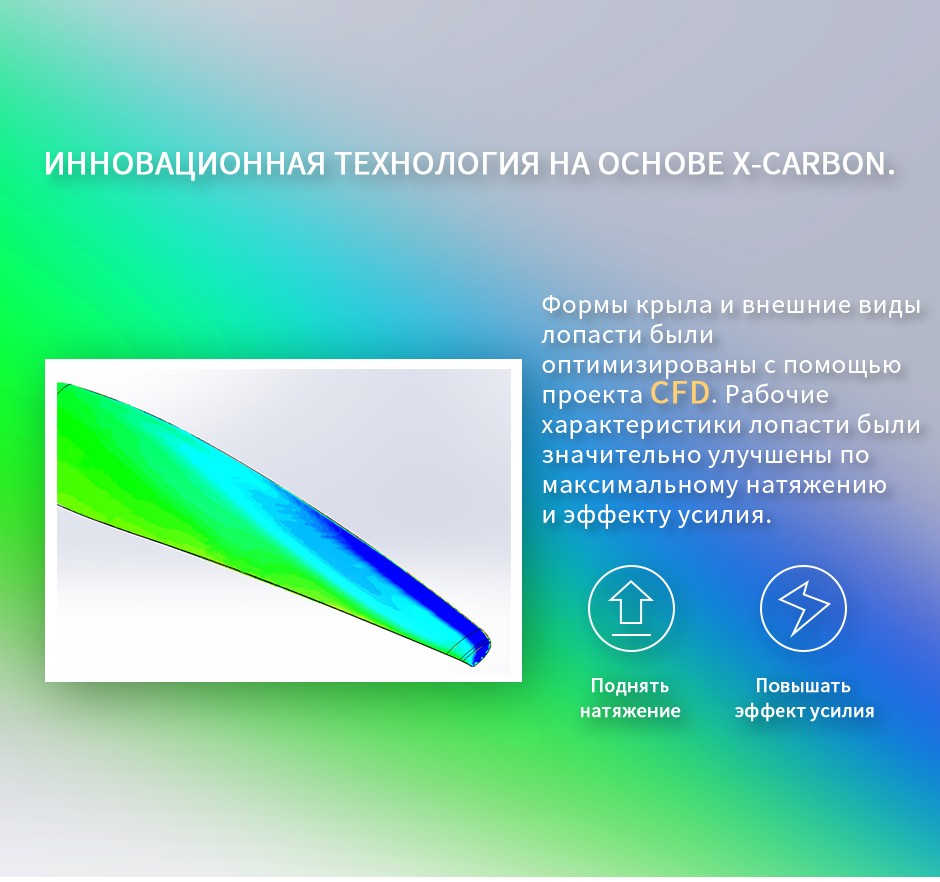 ИННОВАЦИОННАЯ ТЕХНОЛОГИЯ НА ОСНОВЕ X-CARBON.

Формы крыла и внешние виды лопасти были оптимизированы с помощью проекта CFD. Рабочие характеристики лопасти были значительно улучшены по максимальному натяжению и эффекту усилия.

Поднять натяжение

Повышать эффект усилия